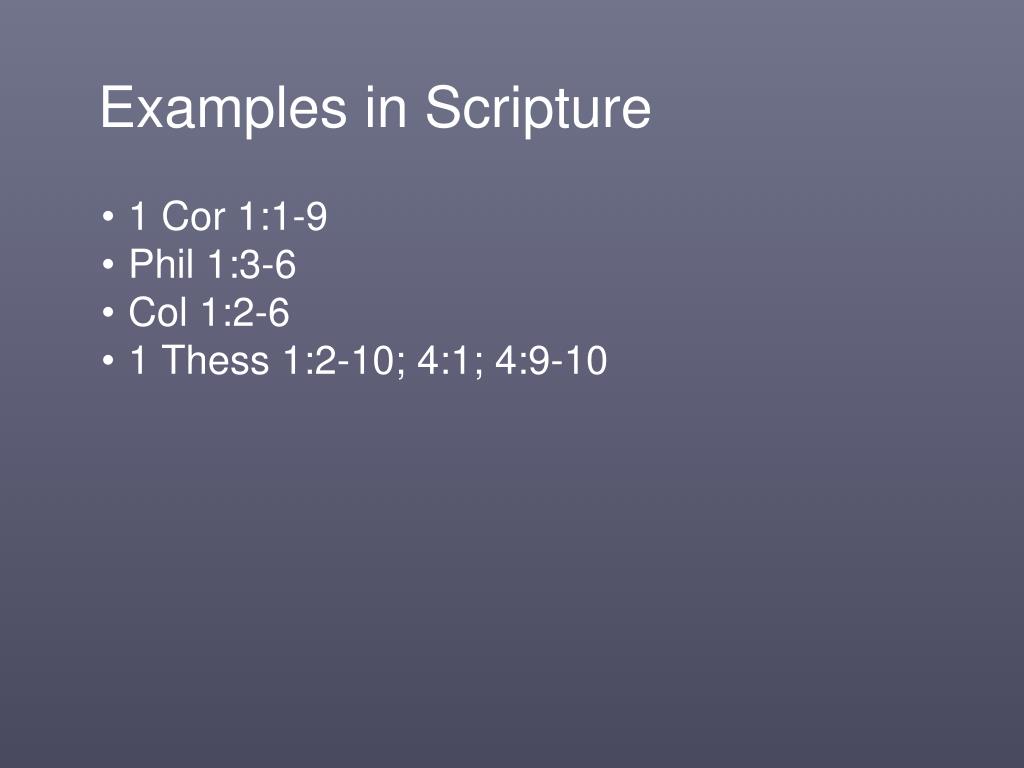 Examples in Scripture

• 1 Cor 1:1-9
• Phil 1:3-6
• Col 1:2-6
• 1 Thess 1:2-10; 4:1; 4:9-10